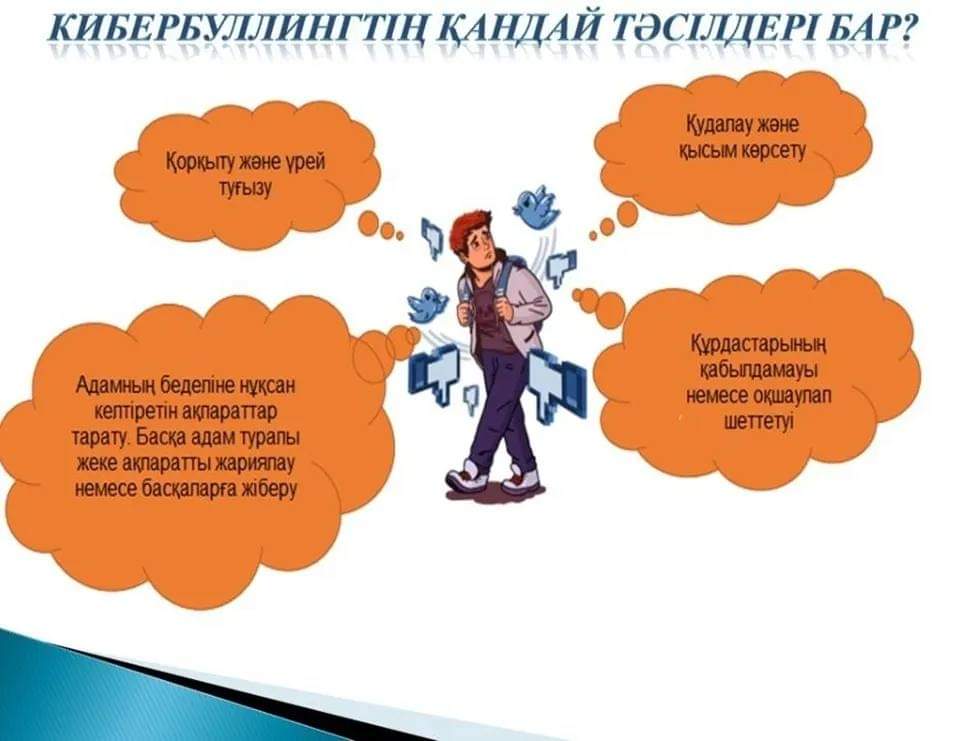 КИБЕРБУЛЛИНГТІҢ ҚАНДАЙ ТӘСІЛДЕРІ БАР?

Қорқыту және үрей туғызу

Қудалау және қысым көрсету

Адамның беделіне нұқсан келтіретін ақпараттар тарату. Басқа адам туралы жеке ақпаратты жариялау немесе басқаларға жіберу

Құрдастарының қабылдамауы немесе оқшаулап шеттетуі